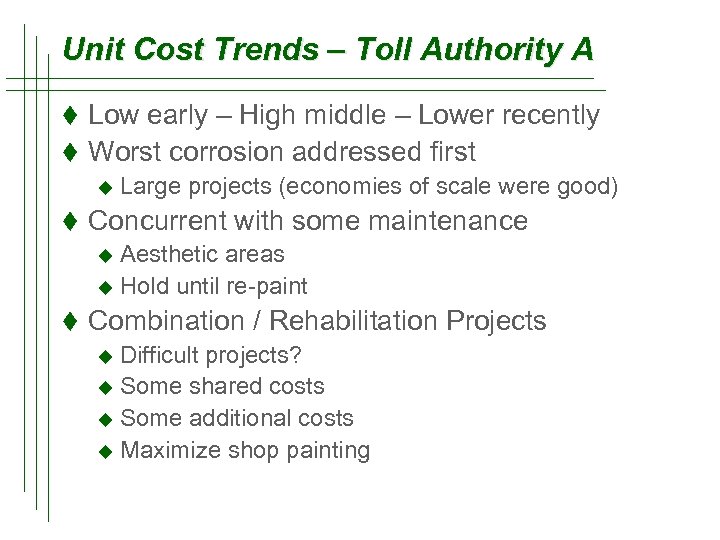 Unit Cost Trends – Toll Authority A

♦ Low early – High middle – Lower recently
♦ Worst corrosion addressed first
◆ Large projects (economies of scale were good)
♦ Concurrent with some maintenance
◆ Aesthetic areas
◆ Hold until re-paint
♦ Combination / Rehabilitation Projects
◆ Difficult projects?
◆ Some shared costs
◆ Some additional costs
◆ Maximize shop painting